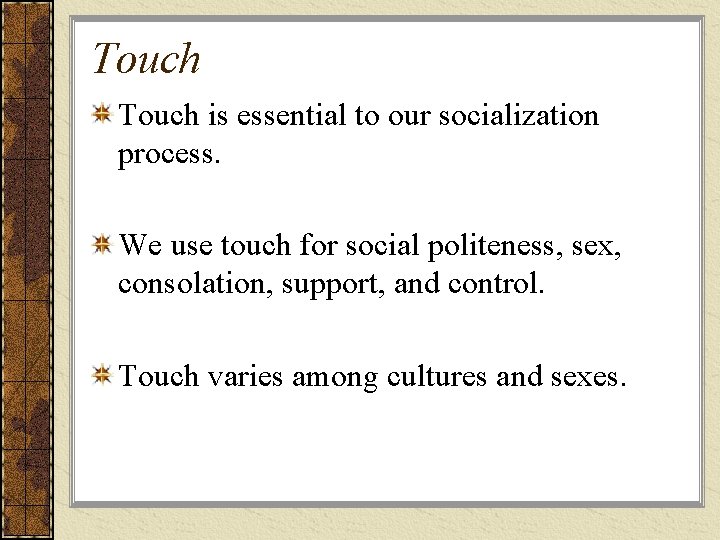 Touch

Touch is essential to our socialization process.

We use touch for social politeness, sex, consolation, support, and control.

Touch varies among cultures and sexes.